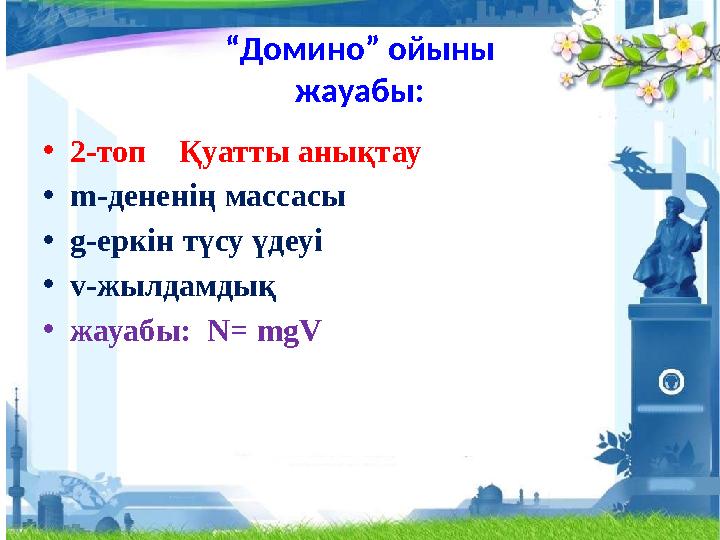 “Домино” ойыны жауабы:

• 2-топ Қуатты анықтау
• m-дененің массасы
• g-еркін түсу үдеуі
• v-жылдамдық
• жауабы: N= mgV